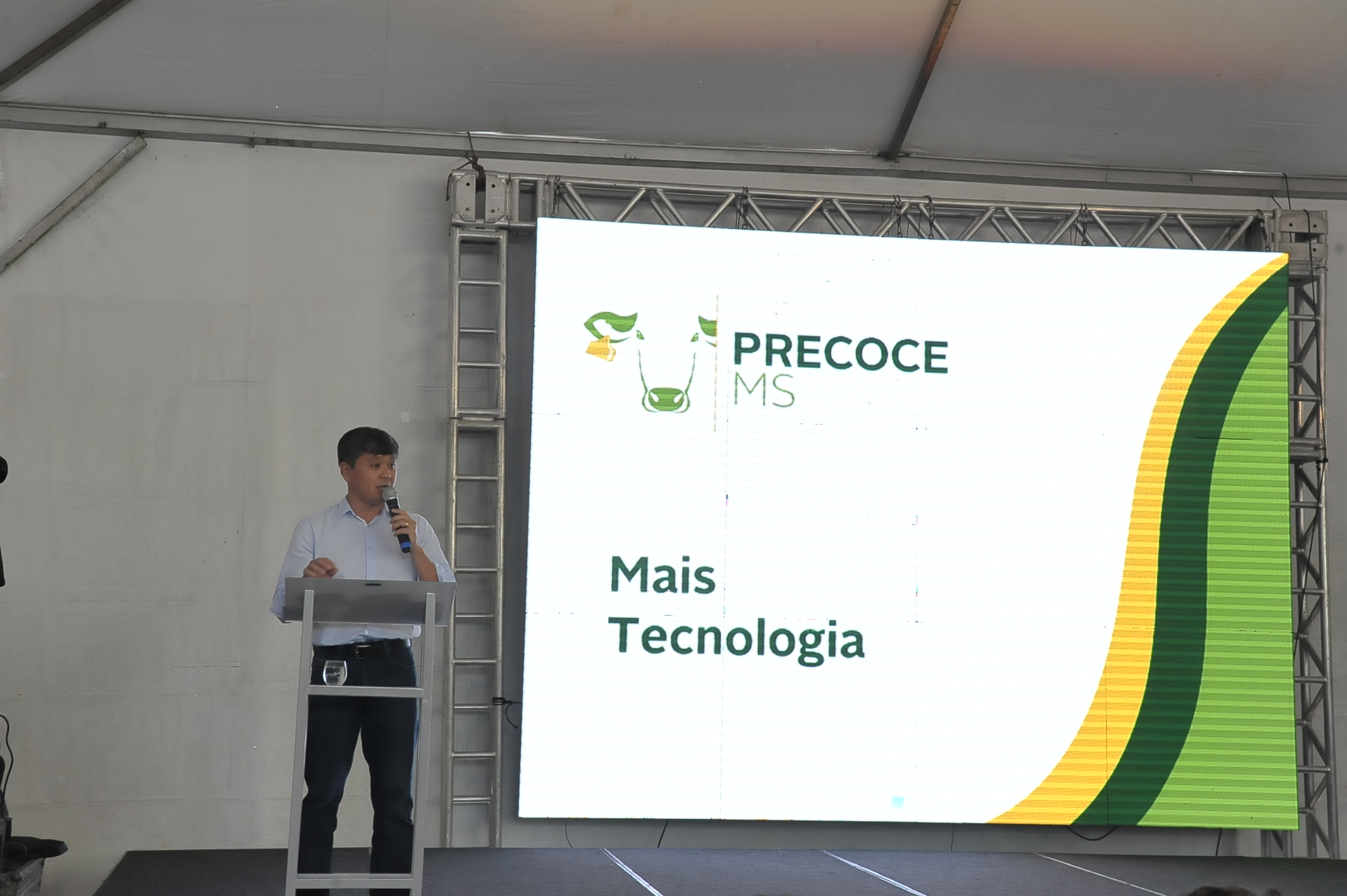 PRECOCE
MS

Mais
Tecnologia